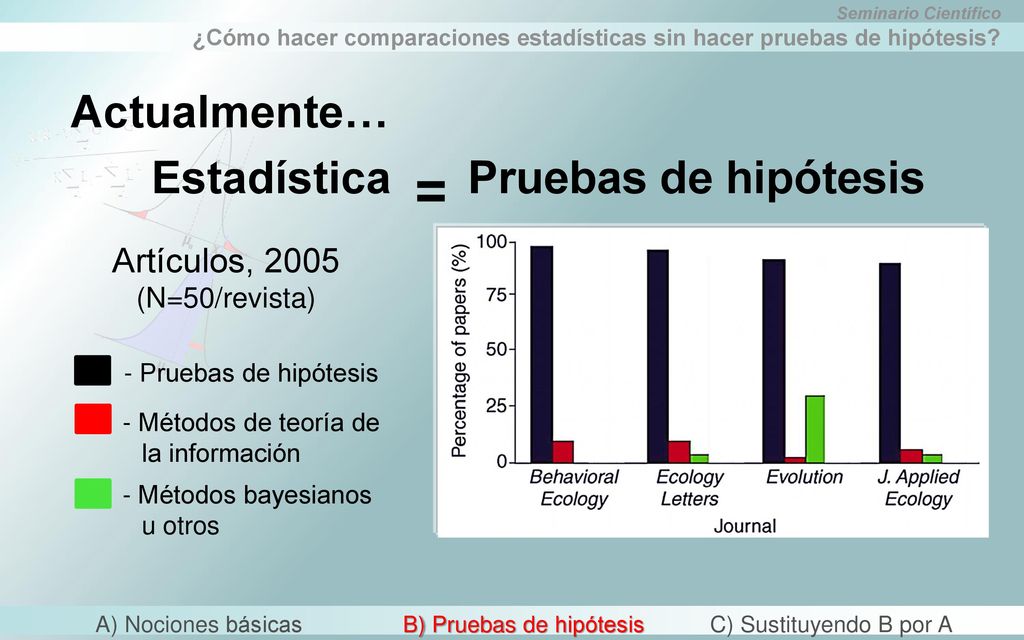 Seminario Científico
¿Cómo hacer comparaciones estadísticas sin hacer pruebas de hipótesis?

Actualmente…

Estadística = Pruebas de hipótesis

Artículos, 2005
(N=50/revista)

- Pruebas de hipótesis
- Métodos de teoría de la información
- Métodos bayesianos u otros

Percentage of papers (%)
100
75
50
25
0
Behavioral Ecology
Ecology Letters
Evolution
J. Applied Ecology
Journal

A) Nociones básicas
B) Pruebas de hipótesis
C) Sustituyendo B por A